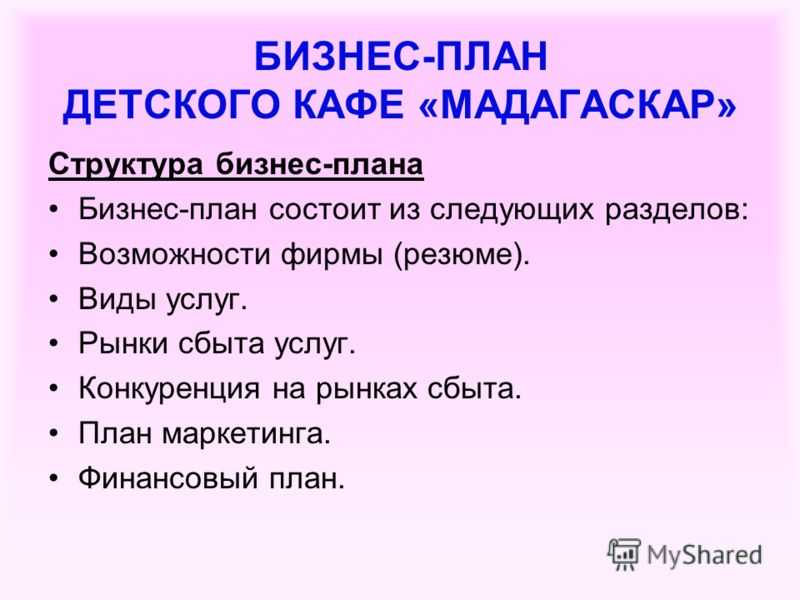 БИЗНЕС-ПЛАН
ДЕТСКОГО КАФЕ «МАДАГАСКАР»

Структура бизнес-плана

• Бизнес-план состоит из следующих разделов:
• Возможности фирмы (резюме).
• Виды услуг.
• Рынки сбыта услуг.
• Конкуренция на рынках сбыта.
• План маркетинга.
• Финансовый план.

MyShared